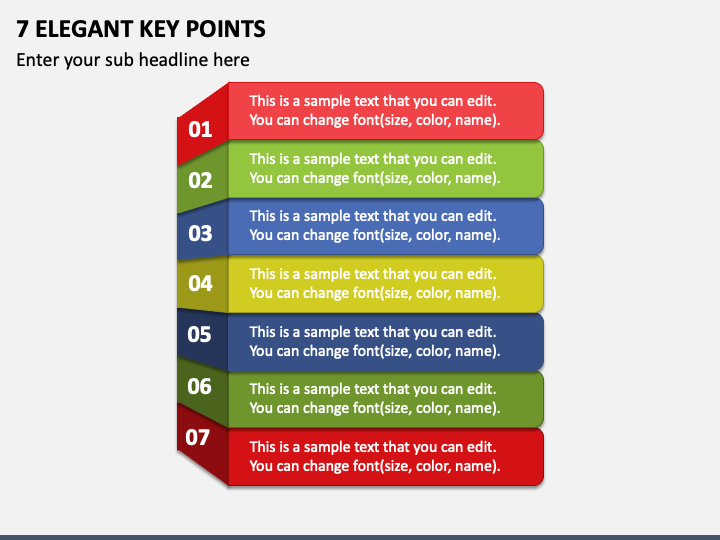 7 ELEGANT KEY POINTS

Enter your sub headline here

01
This is a sample text that you can edit. You can change font(size, color, name).

02
This is a sample text that you can edit. You can change font(size, color, name).

03
This is a sample text that you can edit. You can change font(size, color, name).

04
This is a sample text that you can edit. You can change font(size, color, name).

05
This is a sample text that you can edit. You can change font(size, color, name).

06
This is a sample text that you can edit. You can change font(size, color, name).

07
This is a sample text that you can edit. You can change font(size, color, name).